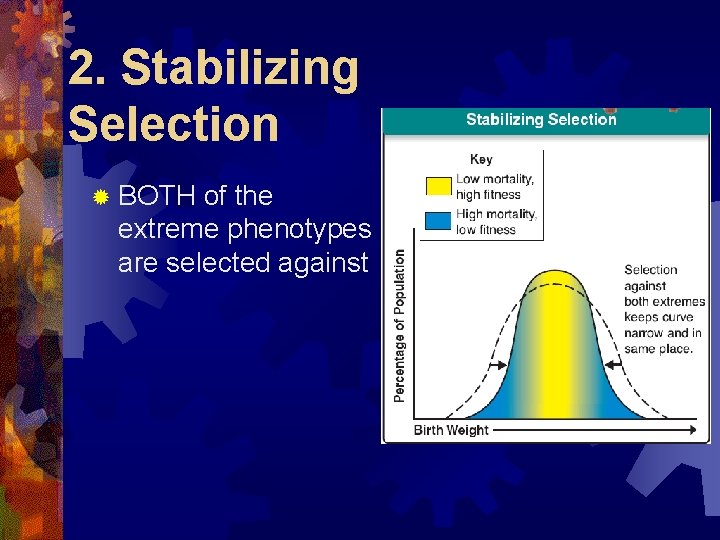 2. Stabilizing Selection

BOTH of the extreme phenotypes are selected against

Stabilizing Selection

Key

Low mortality, high fitness

High mortality, low fitness

Percentage of Population

Selection against both extremes keeps curve narrow and in same place.

Birth Weight